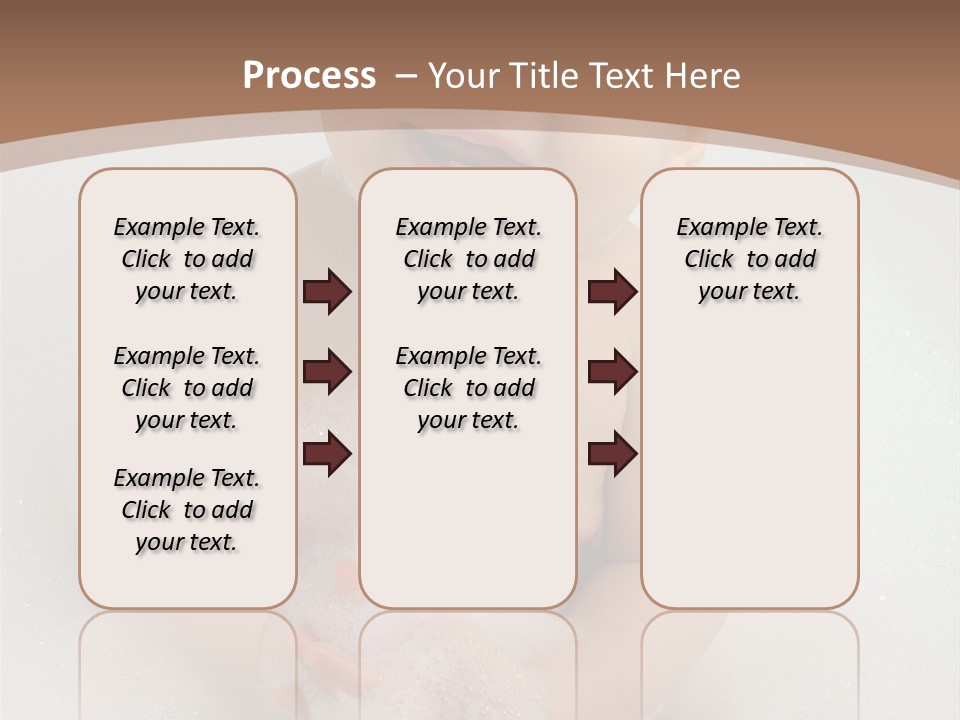 Process – Your Title Text Here

Example Text. Click to add your text.

Example Text. Click to add your text.

Example Text. Click to add your text.

Example Text. Click to add your text.

Example Text. Click to add your text.

Example Text. Click to add your text.